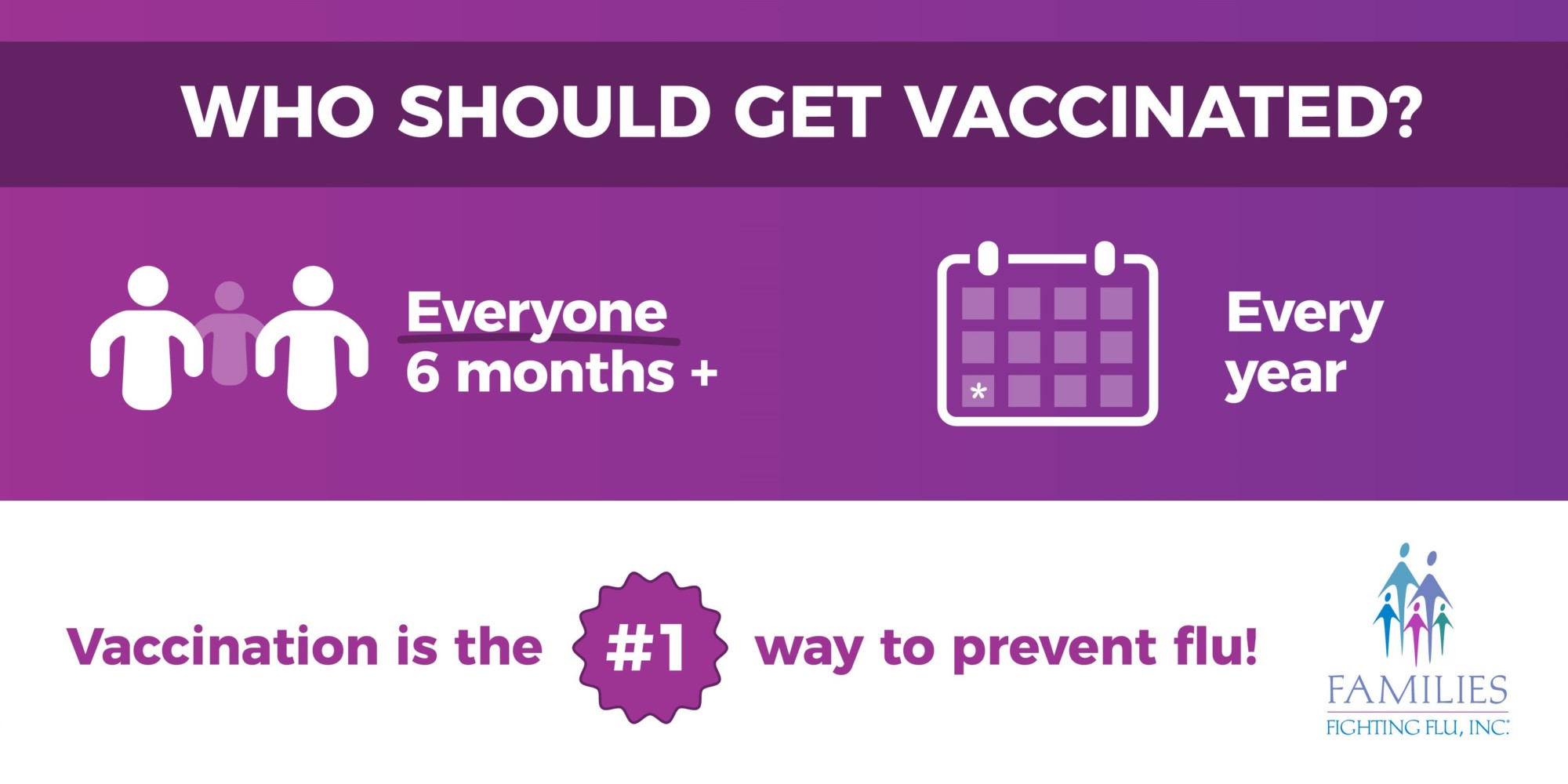 WHO SHOULD GET VACCINATED?

Everyone
6 months +

*

Every
year

Vaccination is the #1 way to prevent flu!

FAMILIES
FIGHTING FLU, INC.